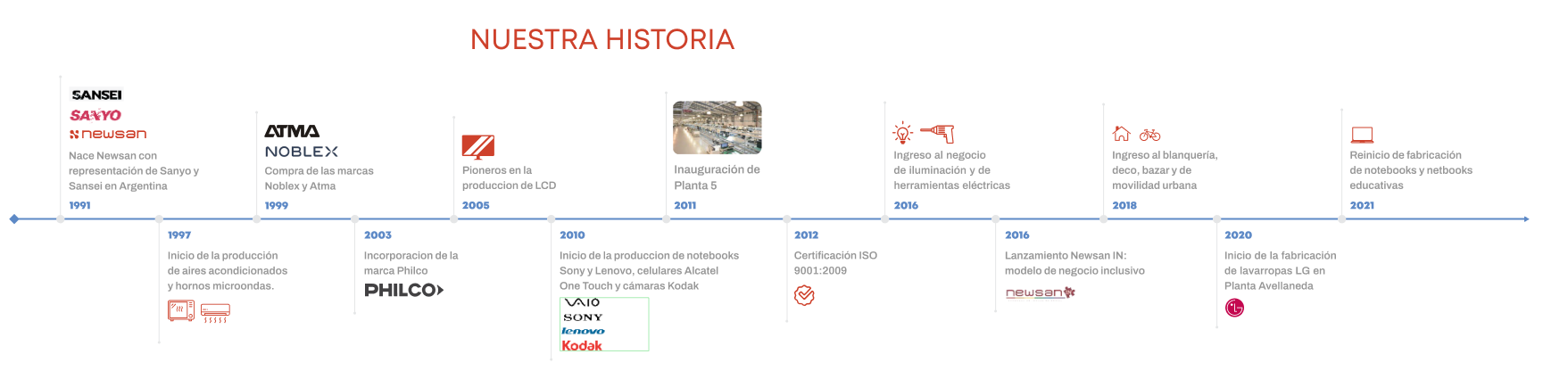 NUESTRA HISTORIA

SANSEI
SANYO
newsan
Nace Newsan con representación de Sanyo y Sansei en Argentina
1991

1997
Inicio de la producción de aires acondicionados y hornos microondas.

ATMA
NOBLEX
Compra de las marcas Noblex y Atma
1999

2003
Incorporacion de la marca Philco
PHILCO

Pioneros en la produccion de LCD
2005

2010
Inicio de la produccion de notebooks Sony y Lenovo, celulares Alcatel One Touch y cámaras Kodak
VAIO
SONY
lenovo
Kodak

Inauguración de Planta 5
2011

2012
Certificación ISO 9001:2009

Ingreso al negocio de iluminación y de herramientas eléctricas
2016

2016
Lanzamiento Newsan IN: modelo de negocio inclusivo
newsan

Ingreso al blanquería, deco, bazar y de movilidad urbana
2018

2020
Inicio de la fabricación de lavarropas LG en Planta Avellaneda
LG

Reinicio de fabricación de notebooks y netbooks educativas
2021